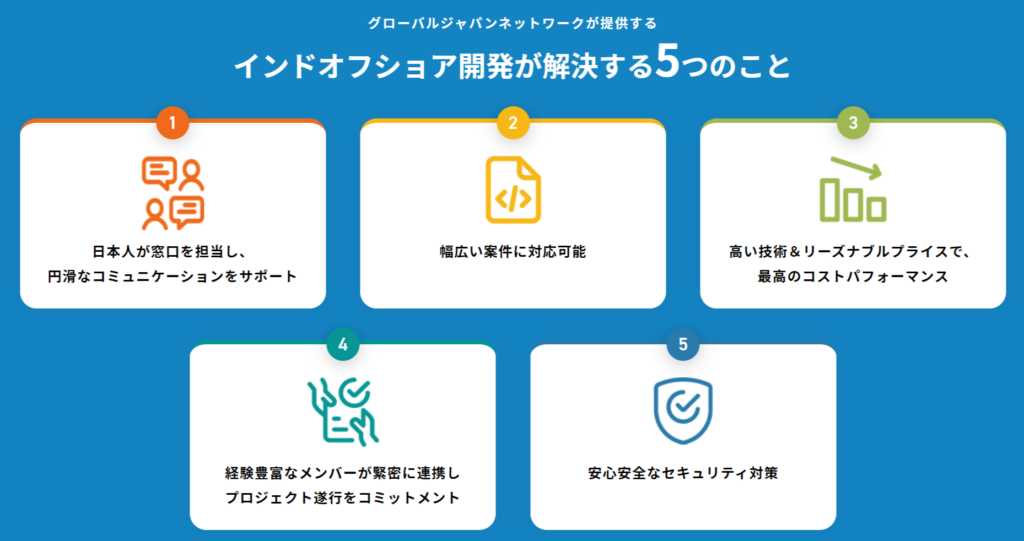 グローバルジャパンネットワークが提供する

インドオフショア開発が解決する5つのこと

1

日本人が窓口を担当し、円滑なコミュニケーションをサポート

2

幅広い案件に対応可能

3

高い技術＆リーズナブルプライスで、最高のコストパフォーマンス

4

経験豊富なメンバーが緊密に連携しプロジェクト遂行をコミットメント

5

安心安全なセキュリティ対策